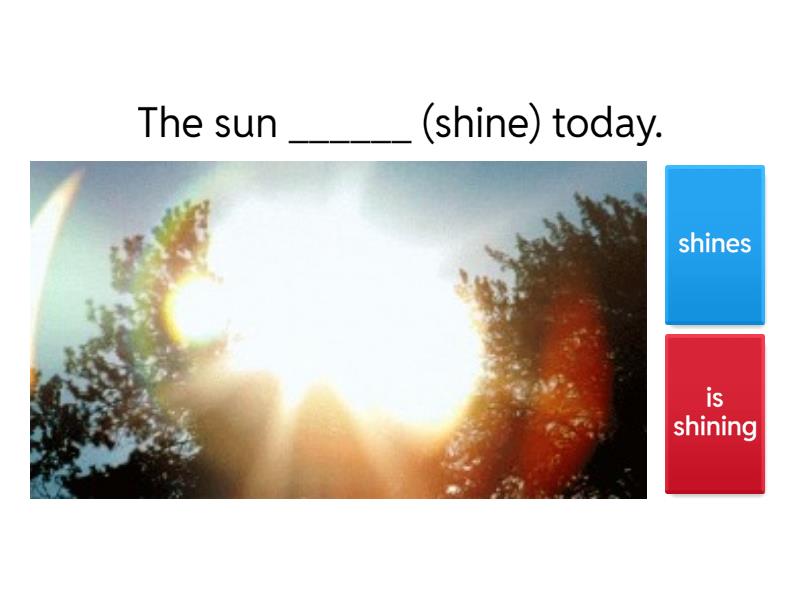 The sun ______ (shine) today.

shines

is shining